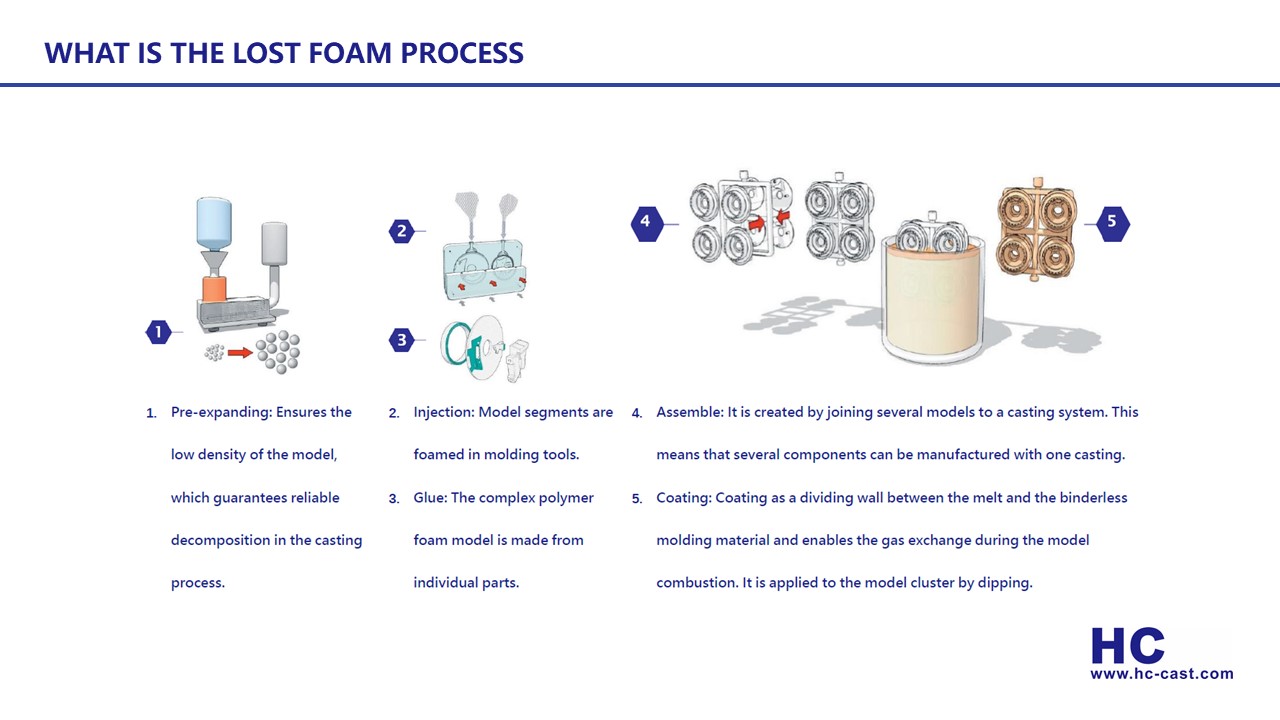 WHAT IS THE LOST FOAM PROCESS

1

2

3

4

5

1. Pre-expanding: Ensures the low density of the model, which guarantees reliable decomposition in the casting process.

2. Injection: Model segments are foamed in molding tools.

3. Glue: The complex polymer foam model is made from individual parts.

4. Assemble: It is created by joining several models to a casting system. This means that several components can be manufactured with one casting.

5. Coating: Coating as a dividing wall between the melt and the binderless molding material and enables the gas exchange during the model combustion. It is applied to the model cluster by dipping.

HC
www.hc-cast.com